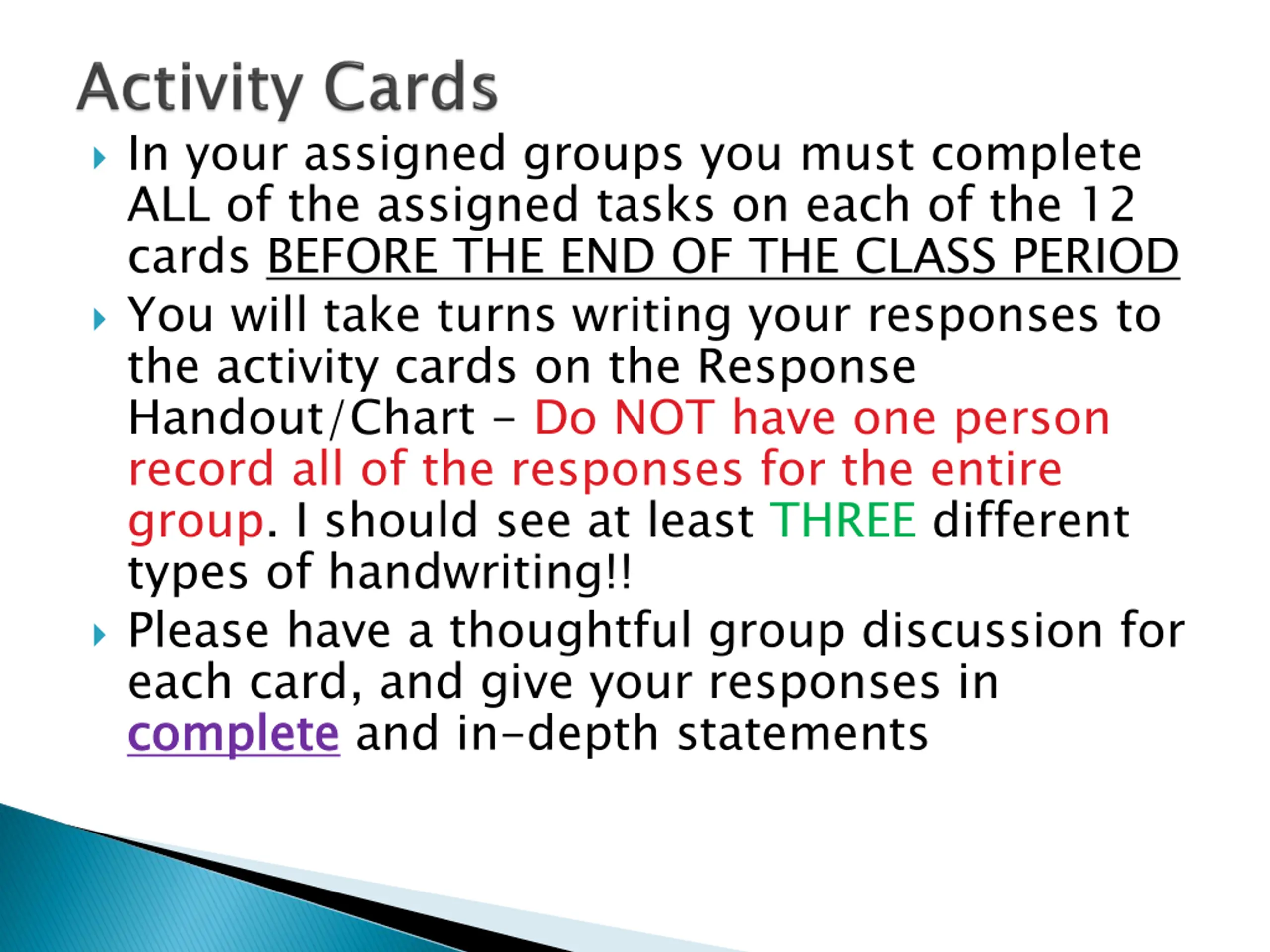 Activity Cards

In your assigned groups you must complete ALL of the assigned tasks on each of the 12 cards BEFORE THE END OF THE CLASS PERIOD

You will take turns writing your responses to the activity cards on the Response Handout/Chart – Do NOT have one person record all of the responses for the entire group. I should see at least THREE different types of handwriting!!

Please have a thoughtful group discussion for each card, and give your responses in complete and in-depth statements